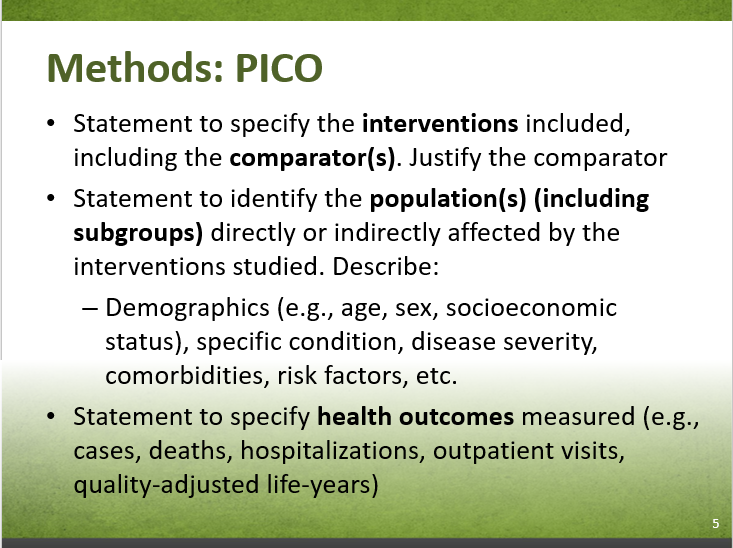 Methods: PICO

• Statement to specify the interventions included, including the comparator(s). Justify the comparator

• Statement to identify the population(s) (including subgroups) directly or indirectly affected by the interventions studied. Describe:

– Demographics (e.g., age, sex, socioeconomic status), specific condition, disease severity, comorbidities, risk factors, etc.

• Statement to specify health outcomes measured (e.g., cases, deaths, hospitalizations, outpatient visits, quality-adjusted life-years)

5